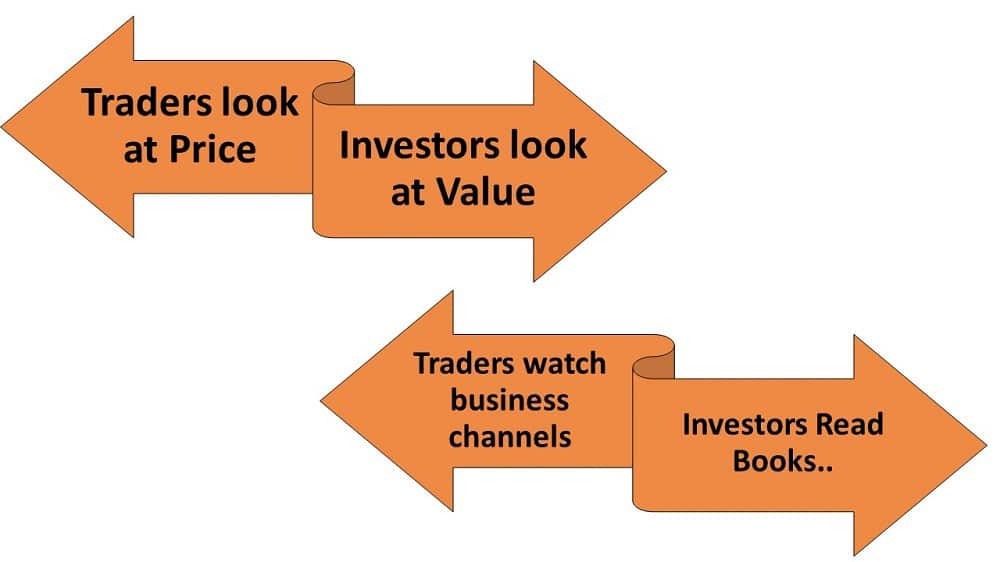 Traders look at Price

Investors look at Value

Traders watch business channels

Investors Read Books..